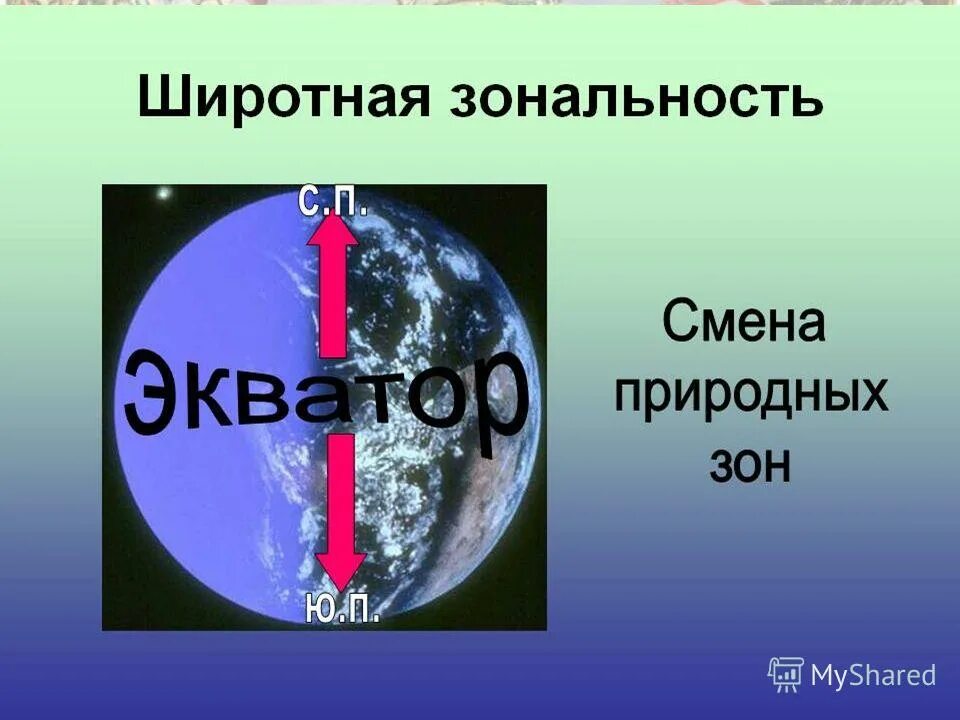 Широтная зональность

С.П.

Экватор

Ю.П.

Смена природных зон

MyShared